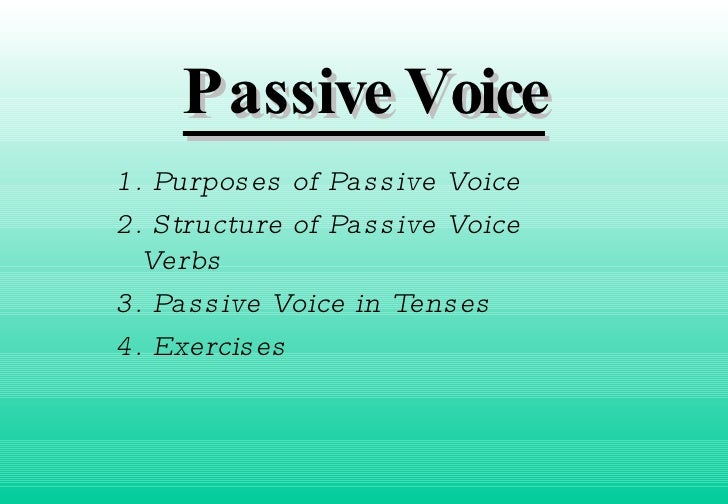 Passive Voice

1. Purposes of Passive Voice
2. Structure of Passive Voice Verbs
3. Passive Voice in Tenses
4. Exercises